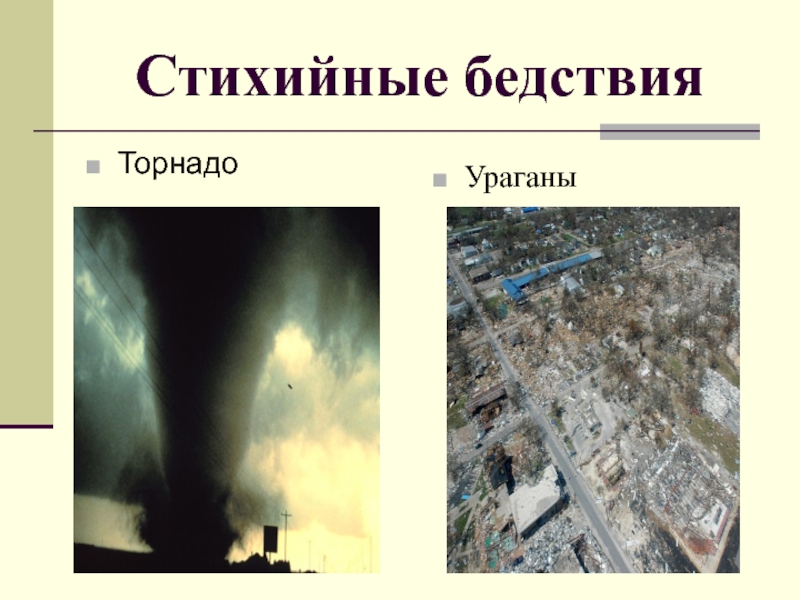 Стихийные бедствия

Торнадо

Ураганы